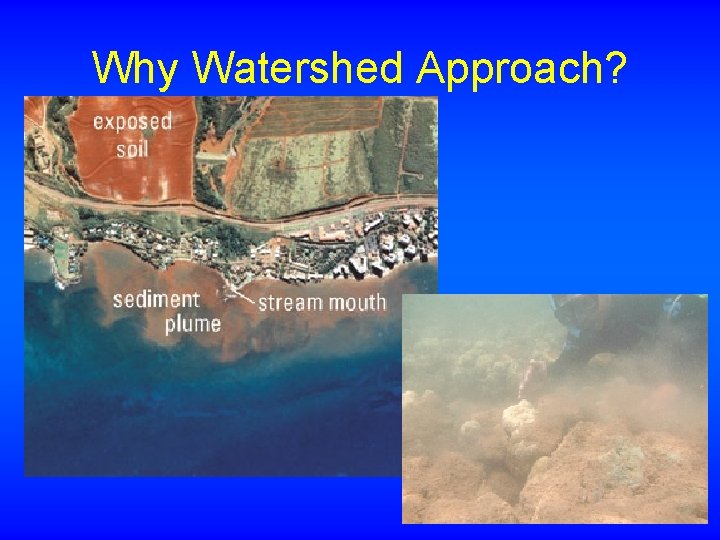 Why Watershed Approach?

exposed soil

sediment plume

stream mouth